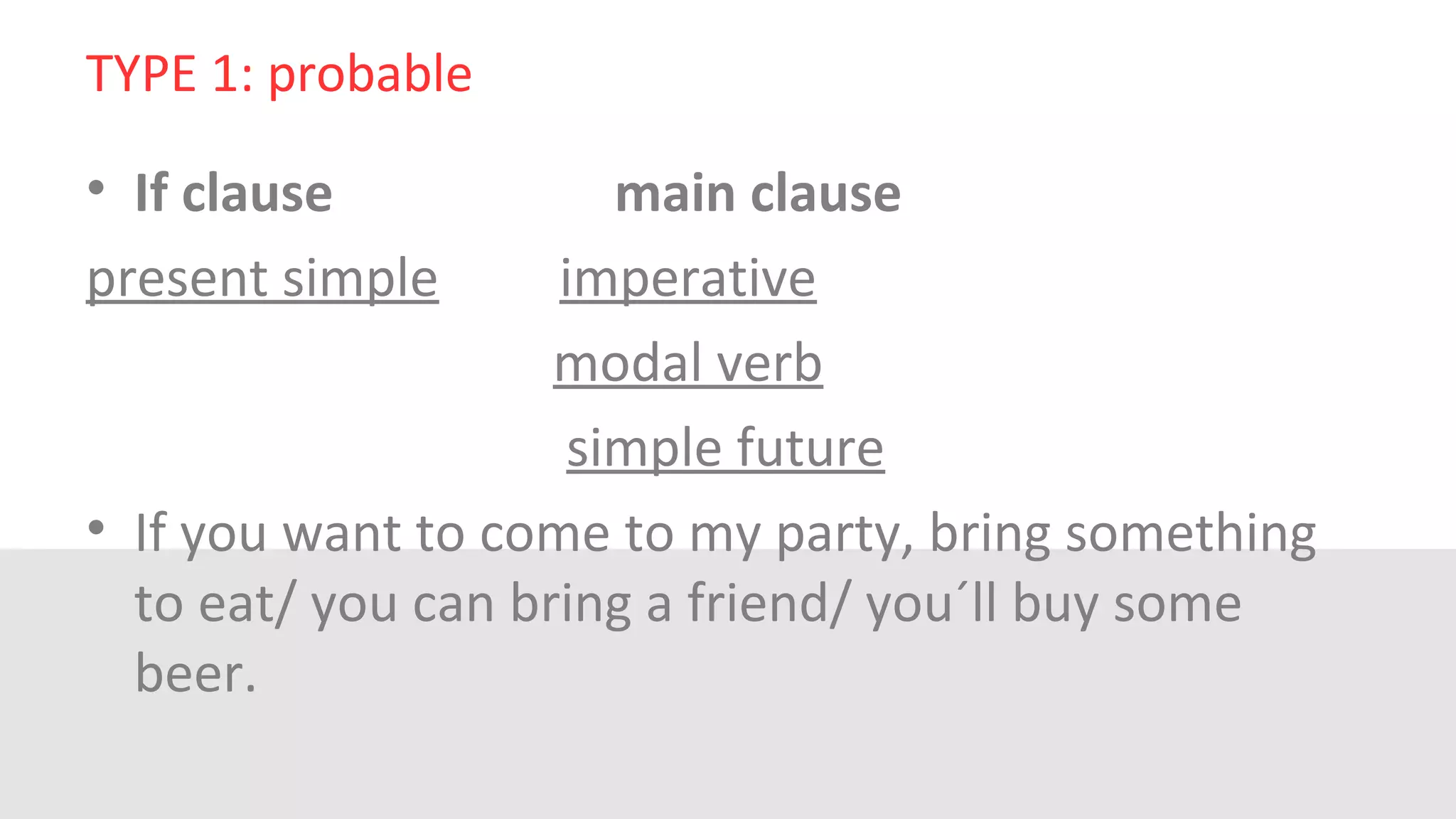 TYPE 1: probable

• If clause main clause

present simple imperative

modal verb

simple future

• If you want to come to my party, bring something to eat/ you can bring a friend/ you´ll buy some beer.